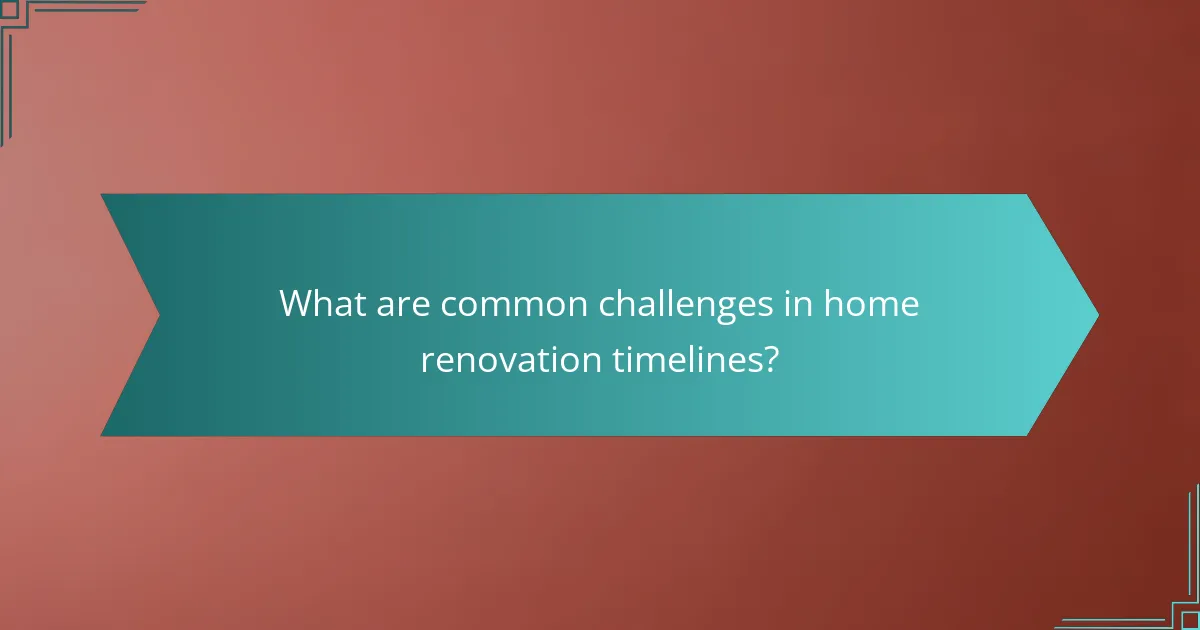 What are common challenges in home renovation timelines?